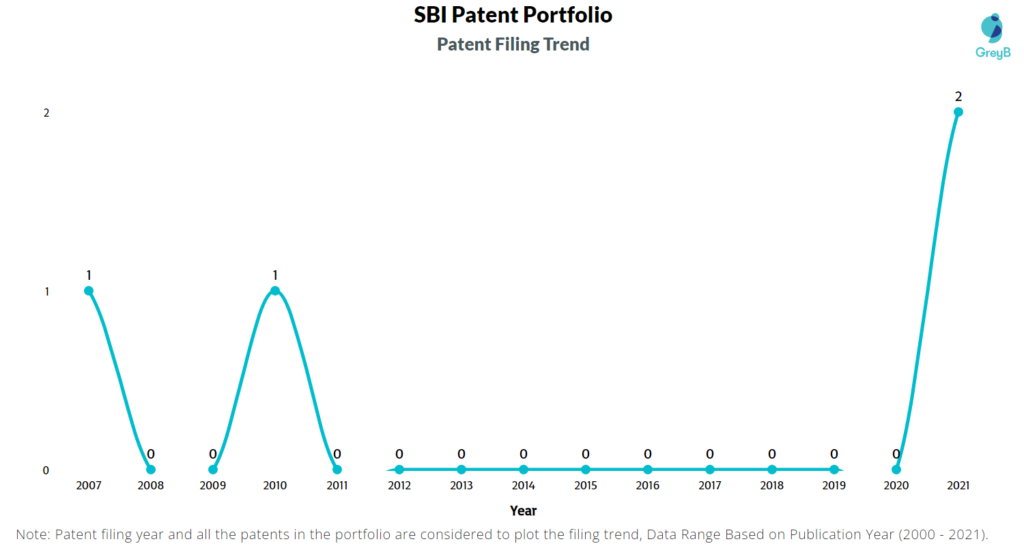 SBI Patent Portfolio
Patent Filing Trend

GreyB

2
1
0

1 0 0 1 0 0 0 0 0 0 0 0 0 0 2

2007 2008 2009 2010 2011 2012 2013 2014 2015 2016 2017 2018 2019 2020 2021

Year

Note: Patent filing year and all the patents in the portfolio are considered to plot the filing trend, Data Range Based on Publication Year (2000 - 2021).